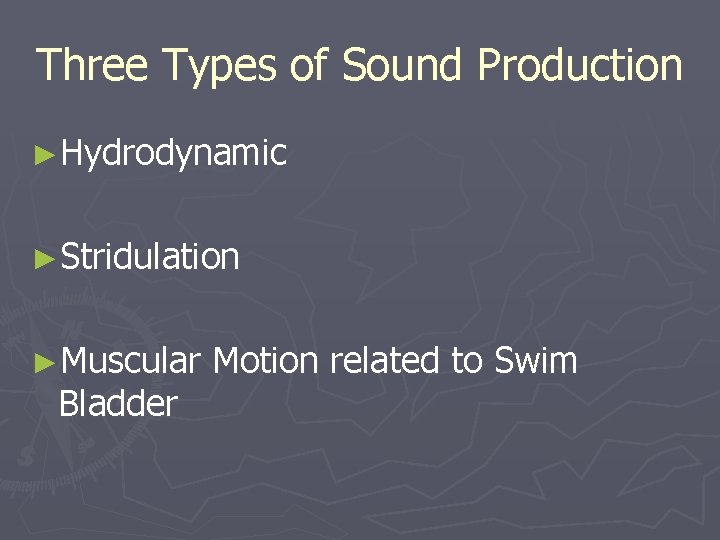 Three Types of Sound Production

►Hydrodynamic

►Stridulation

►Muscular Motion related to Swim Bladder